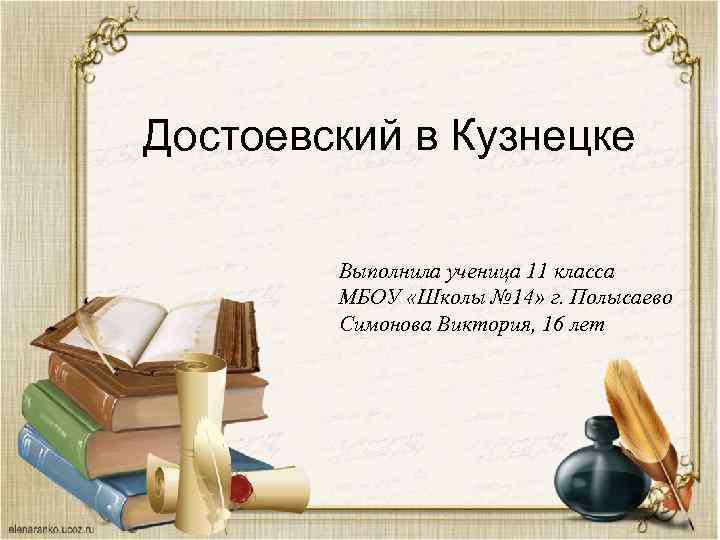 Достоевский в Кузнецке

Выполнила ученица 11 класса
МБОУ «Школы №14» г. Полысаево
Симонова Виктория, 16 лет

elenaranko.ucoz.ru